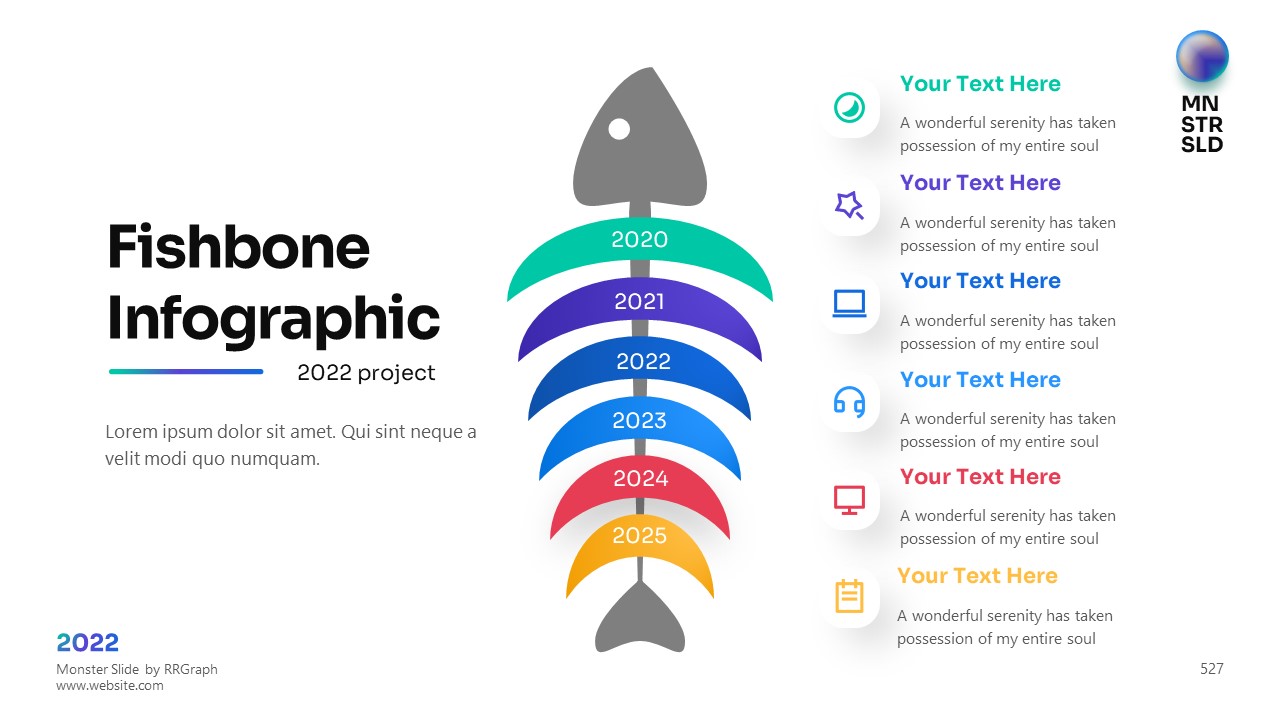 Fishbone Infographic

2022 project

Lorem ipsum dolor sit amet. Qui sint neque a velit modi quo numquam.

2020
2021
2022
2023
2024
2025

Your Text Here
A wonderful serenity has taken possession of my entire soul

Your Text Here
A wonderful serenity has taken possession of my entire soul

Your Text Here
A wonderful serenity has taken possession of my entire soul

Your Text Here
A wonderful serenity has taken possession of my entire soul

Your Text Here
A wonderful serenity has taken possession of my entire soul

Your Text Here
A wonderful serenity has taken possession of my entire soul

MN
STR
SLD

2022
Monster Slide by RRGraph
www.website.com

527